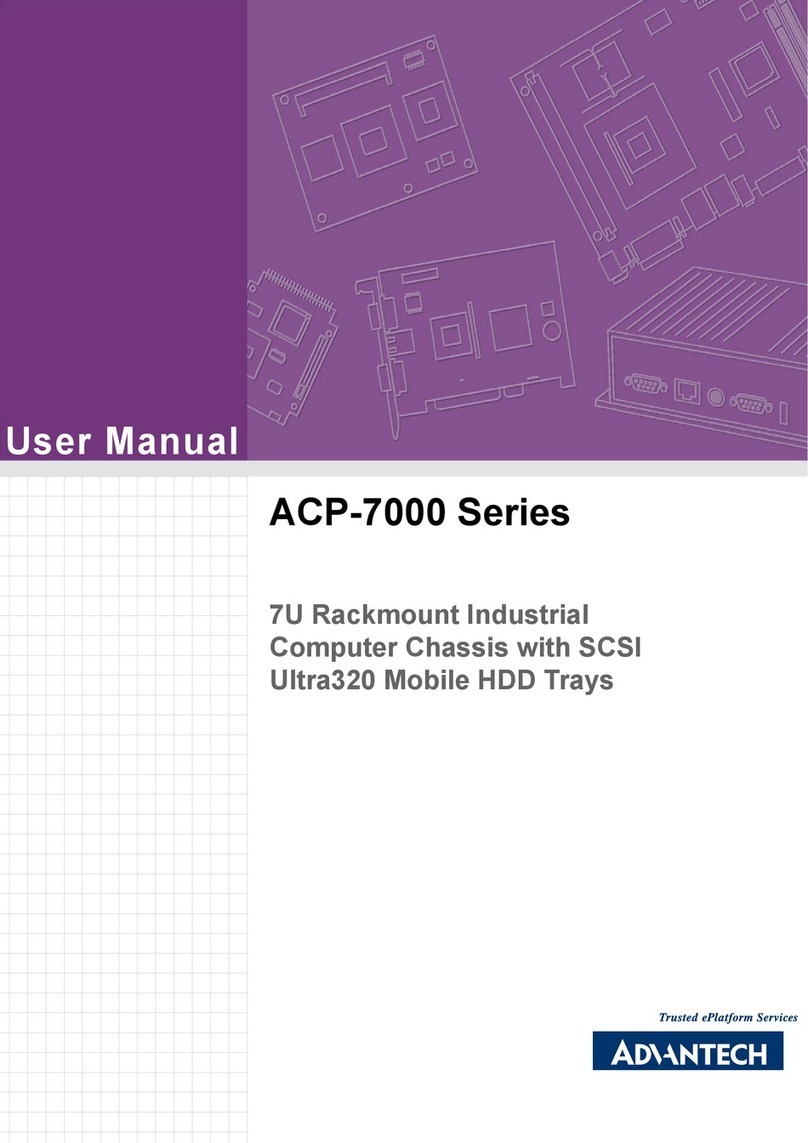 User Manual

ACP-7000 Series

7U Rackmount Industrial Computer Chassis with SCSI Ultra320 Mobile HDD Trays

Trusted ePlatform Services

ADVANTECH